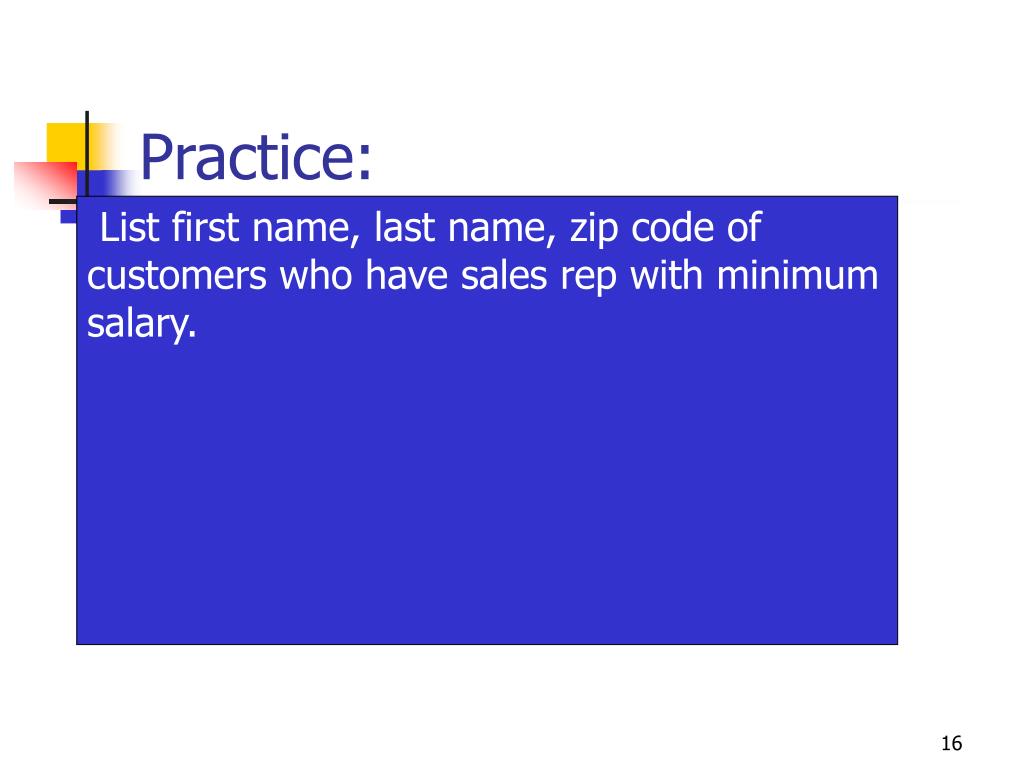 Practice:

List first name, last name, zip code of customers who have sales rep with minimum salary.

16